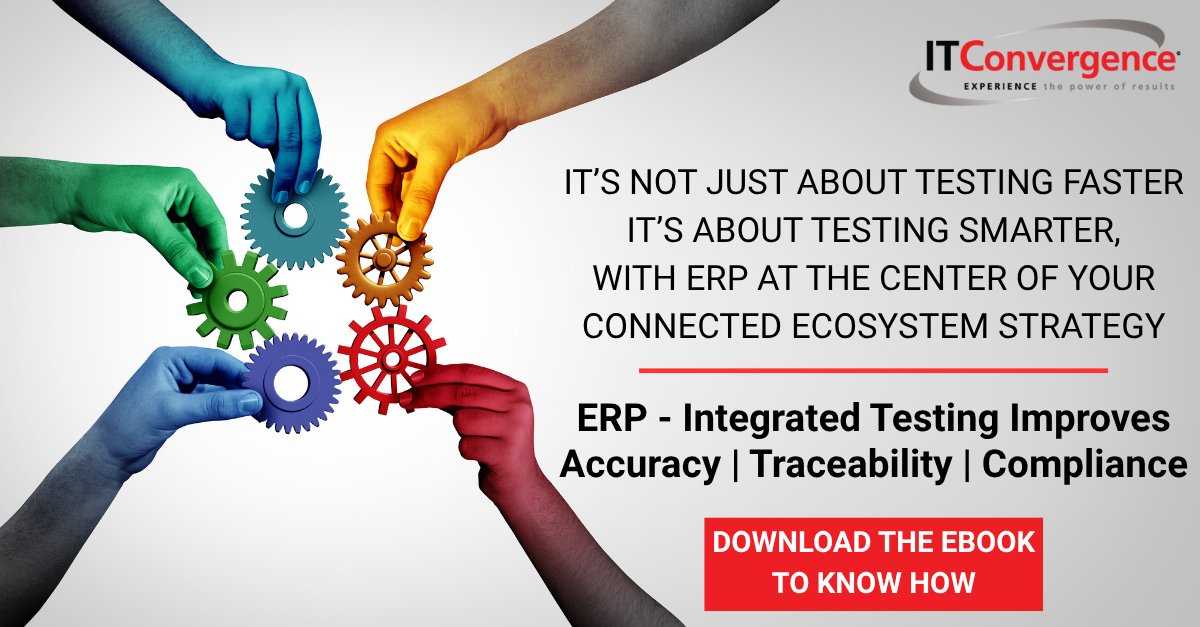 ITConvergence®
EXPERIENCE the power of results

IT'S NOT JUST ABOUT TESTING FASTER IT'S ABOUT TESTING SMARTER, WITH ERP AT THE CENTER OF YOUR CONNECTED ECOSYSTEM STRATEGY

ERP - Integrated Testing Improves Accuracy | Traceability | Compliance

DOWNLOAD THE EBOOK TO KNOW HOW